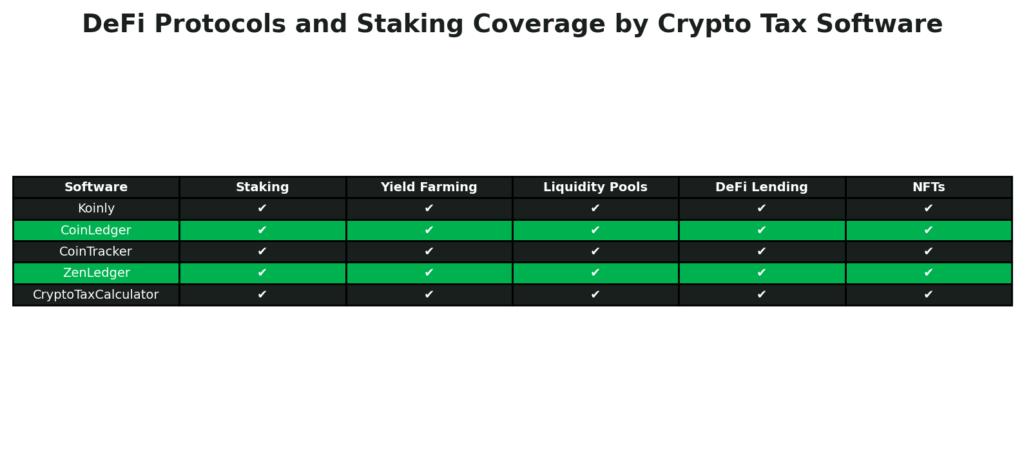 DeFi Protocols and Staking Coverage by Crypto Tax Software

| Software | Staking | Yield Farming | Liquidity Pools | DeFi Lending | NFTs |
|---|---|---|---|---|---|
| Koinly | ✔ | ✔ | ✔ | ✔ | ✔ |
| CoinLedger | ✔ | ✔ | ✔ | ✔ | ✔ |
| CoinTracker | ✔ | ✔ | ✔ | ✔ | ✔ |
| ZenLedger | ✔ | ✔ | ✔ | ✔ | ✔ |
| CryptoTaxCalculator | ✔ | ✔ | ✔ | ✔ | ✔ |